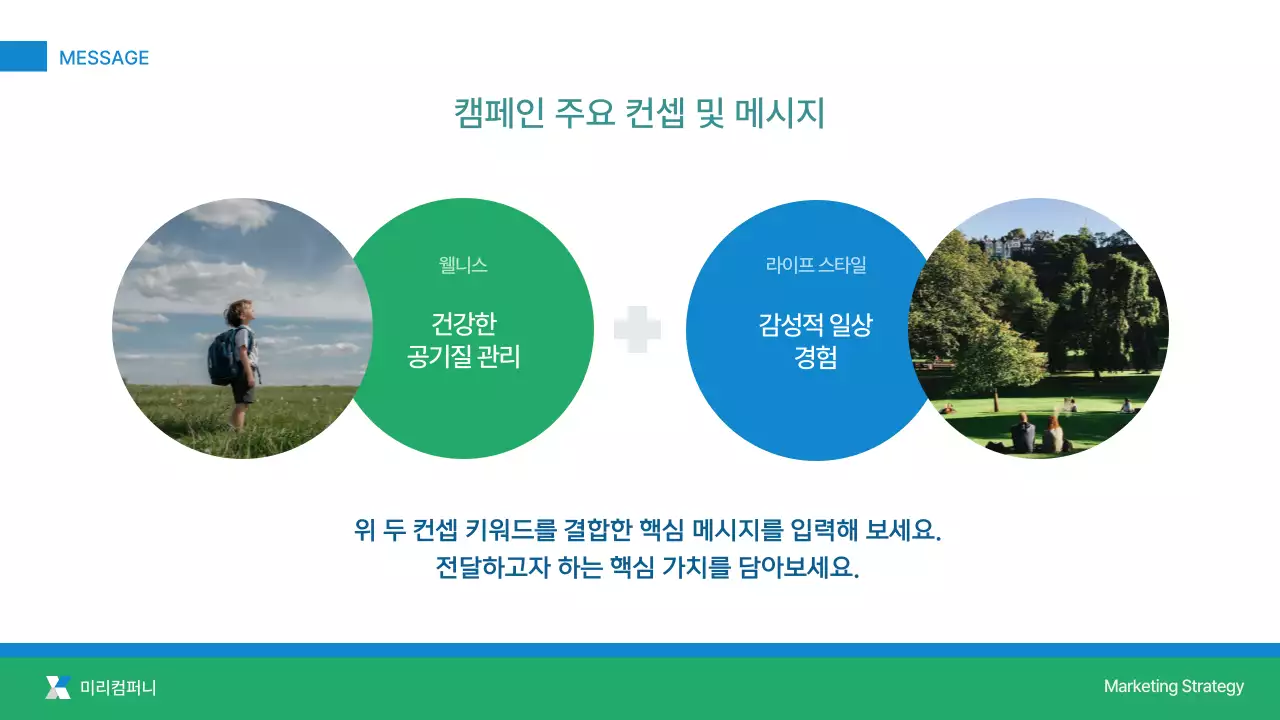 MESSAGE

캠페인 주요 컨셉 및 메시지

웰니스

건강한 공기질 관리

라이프 스타일

감성적 일상 경험

위 두 컨셉 키워드를 결합한 핵심 메시지를 입력해 보세요.
전달하고자 하는 핵심 가치를 담아보세요.

미리컴퍼니

Marketing Strategy